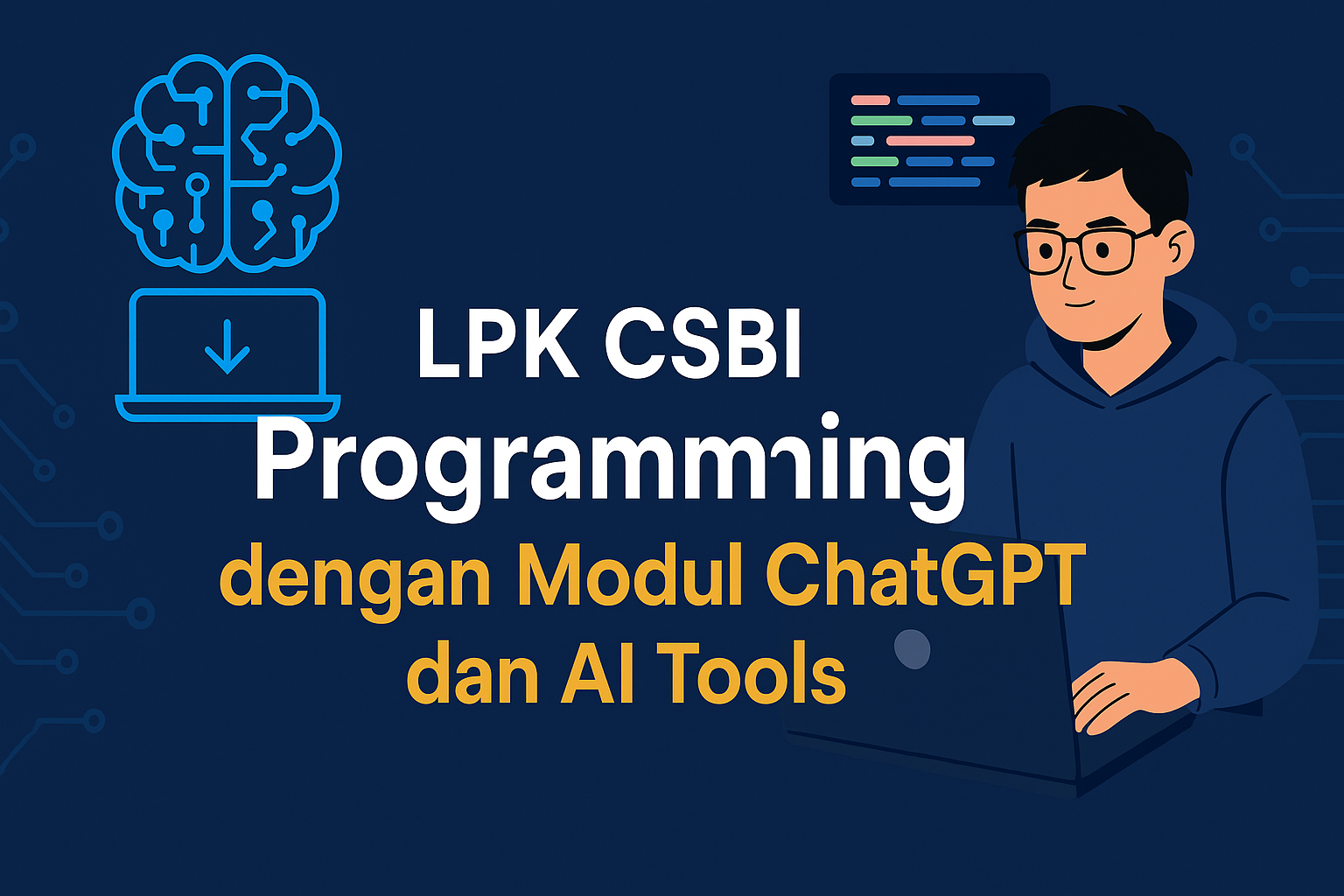 LPK CSBI
Programming
dengan Modul ChatGPT
dan AI Tools